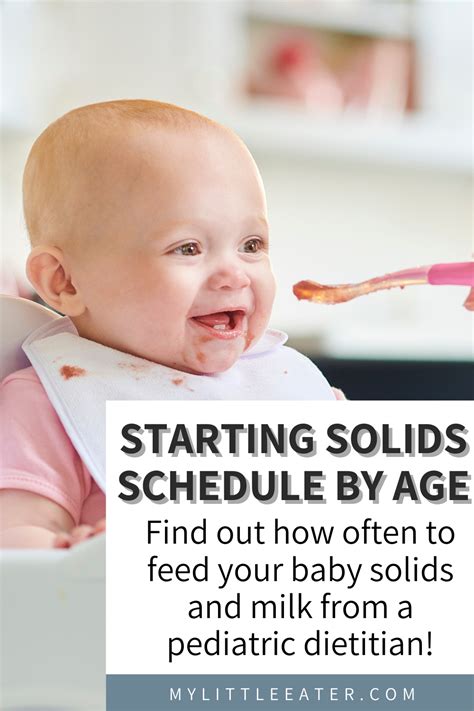 STARTING SOLIDS SCHEDULE BY AGE

Find out how often to feed your baby solids and milk from a pediatric dietitian!

MYLITTLEEATER.COM